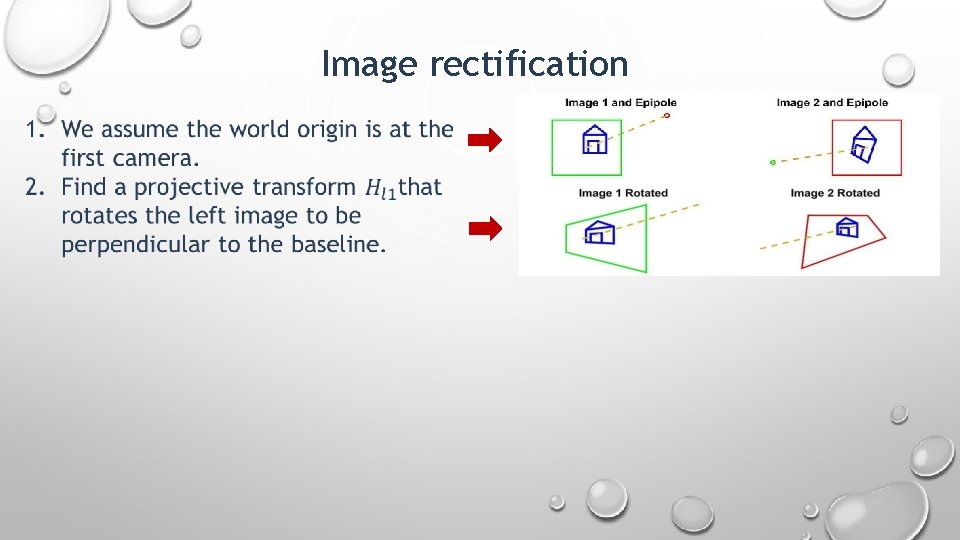 Image rectification

1. We assume the world origin is at the first camera.
2. Find a projective transform $H_{l1}$ that rotates the left image to be perpendicular to the baseline.

Image 1 and Epipole

Image 2 and Epipole

Image 1 Rotated

Image 2 Rotated